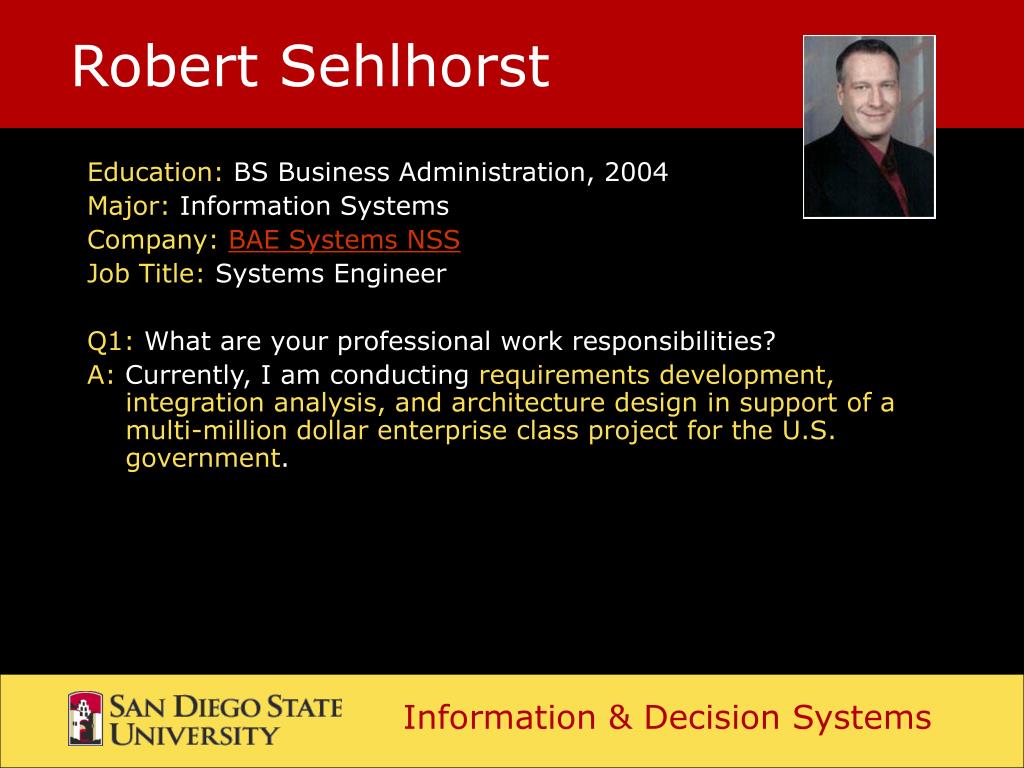 Robert Sehlhorst

Education: BS Business Administration, 2004
Major: Information Systems
Company: BAE Systems NSS
Job Title: Systems Engineer

Q1: What are your professional work responsibilities?
A: Currently, I am conducting requirements development, integration analysis, and architecture design in support of a multi-million dollar enterprise class project for the U.S. government.

SAN DIEGO STATE UNIVERSITY

Information & Decision Systems